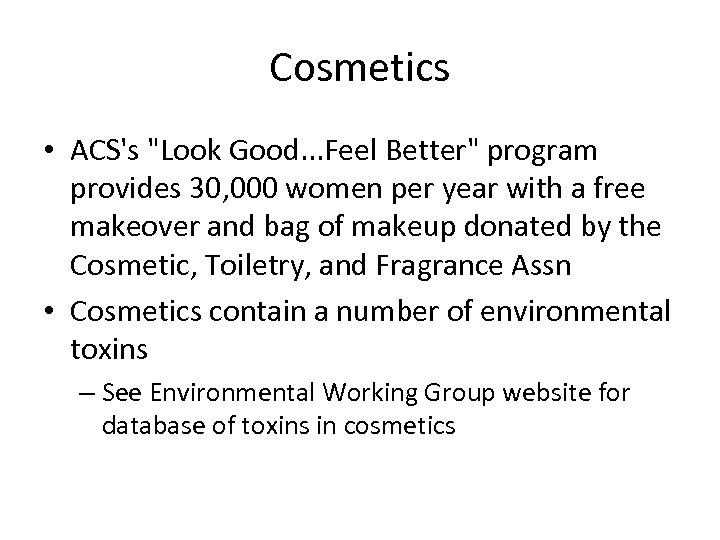 Cosmetics

• ACS's "Look Good...Feel Better" program provides 30,000 women per year with a free makeover and bag of makeup donated by the Cosmetic, Toiletry, and Fragrance Assn

• Cosmetics contain a number of environmental toxins

– See Environmental Working Group website for database of toxins in cosmetics